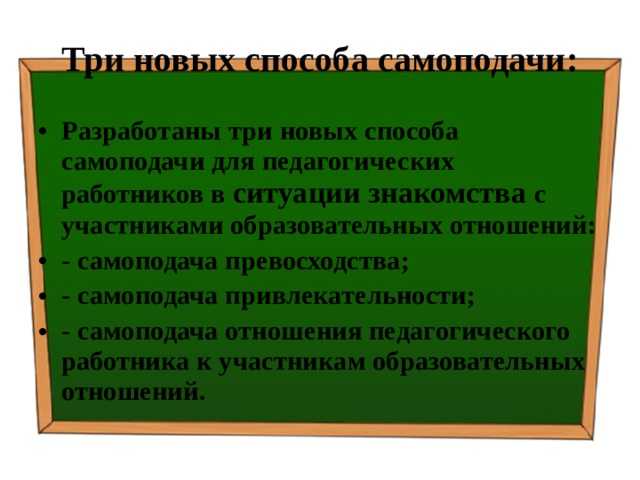 Три новых способа самоподачи:

• Разработаны три новых способа самоподачи для педагогических работников в ситуации знакомства с участниками образовательных отношений:
• - самоподача превосходства;
• - самоподача привлекательности;
• - самоподача отношения педагогического работника к участникам образовательных отношений.